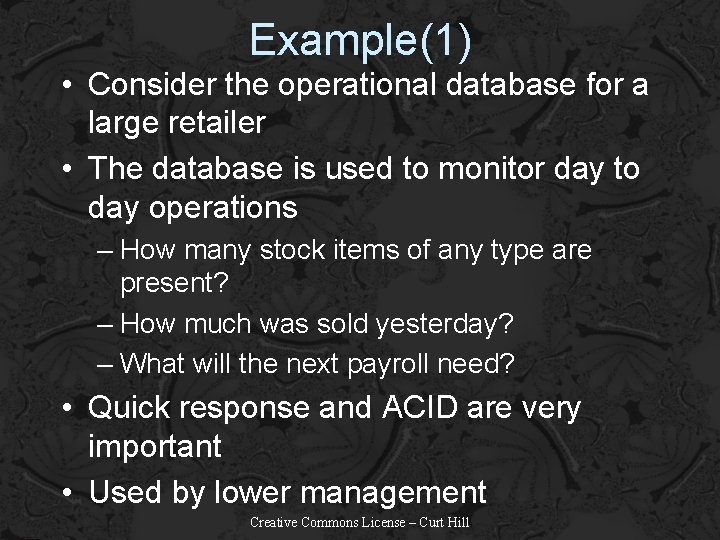 Example(1)

• Consider the operational database for a large retailer
• The database is used to monitor day to day operations
– How many stock items of any type are present?
– How much was sold yesterday?
– What will the next payroll need?
• Quick response and ACID are very important
• Used by lower management

Creative Commons License – Curt Hill